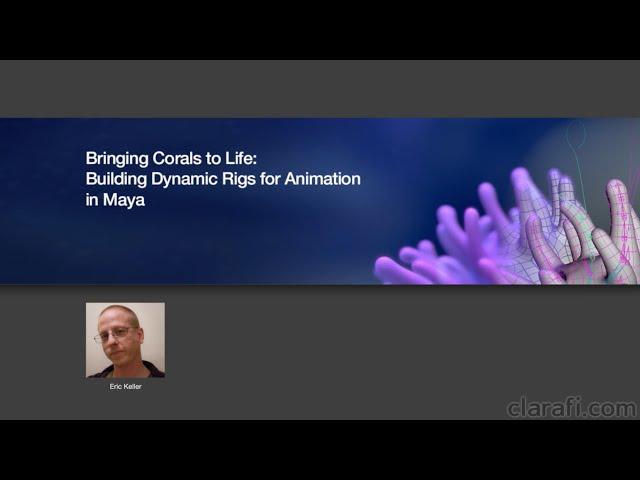 Bringing Corals to Life:
Building Dynamic Rigs for Animation in Maya

Eric Keller

clarafi.com